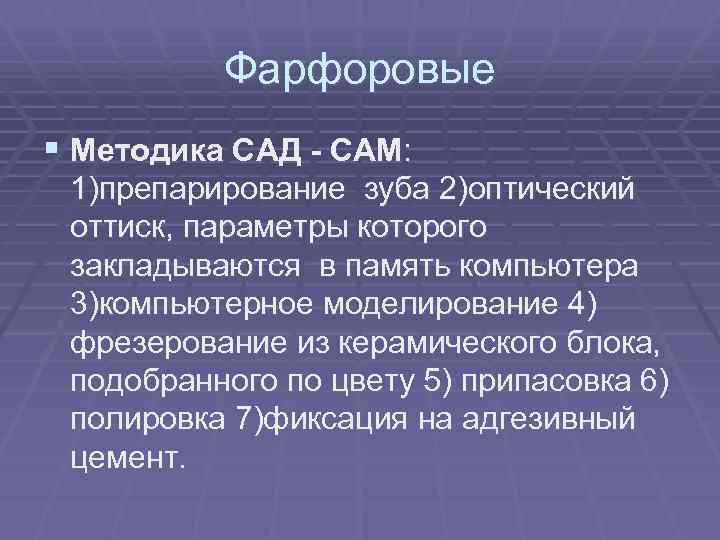 Фарфоровые

Методика САД - САМ: 1)препарирование зуба 2)оптический оттиск, параметры которого закладываются в память компьютера 3)компьютерное моделирование 4) фрезерование из керамического блока, подобранного по цвету 5) припасовка 6) полировка 7)фиксация на адгезивный цемент.